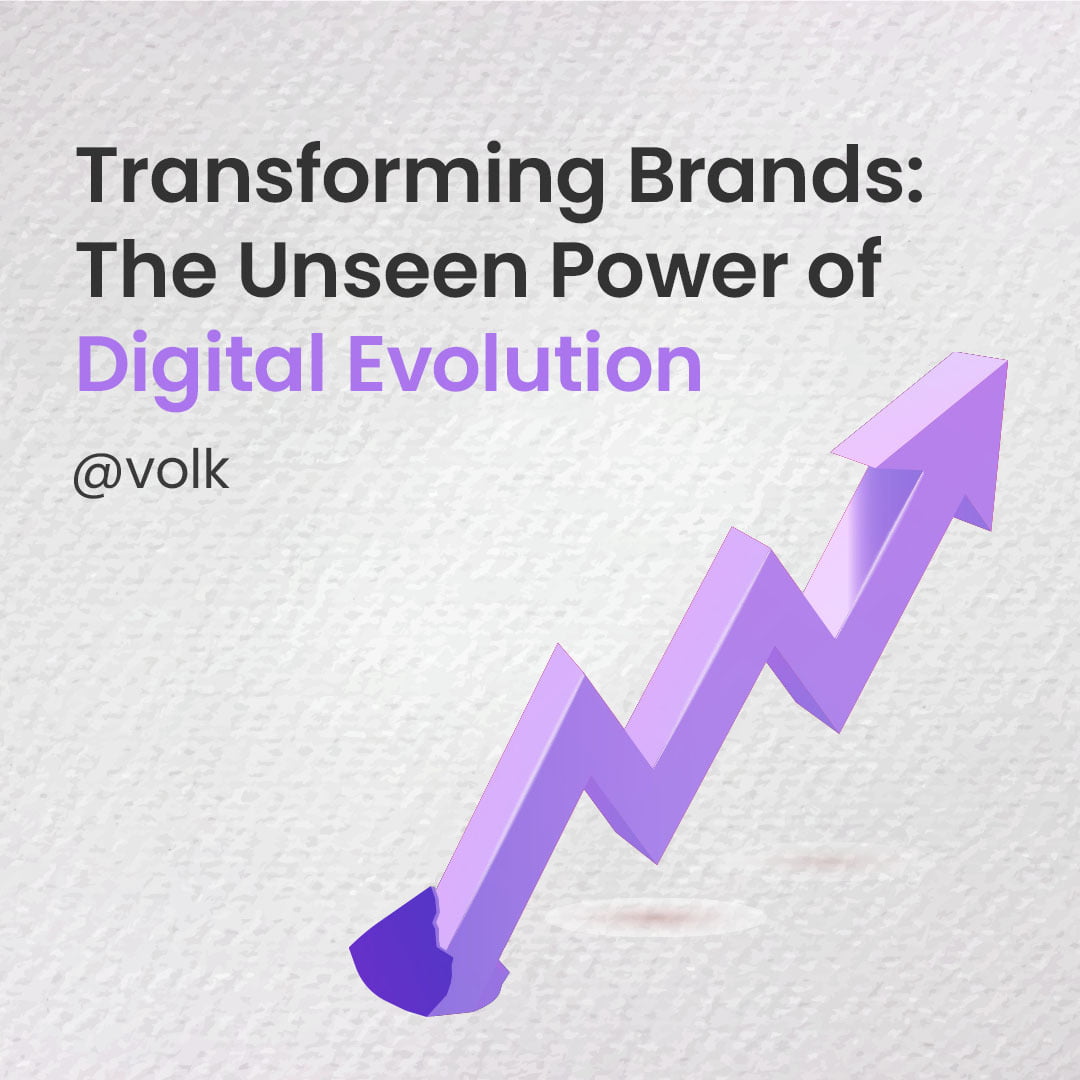 Transforming Brands: The Unseen Power of Digital Evolution

@volk